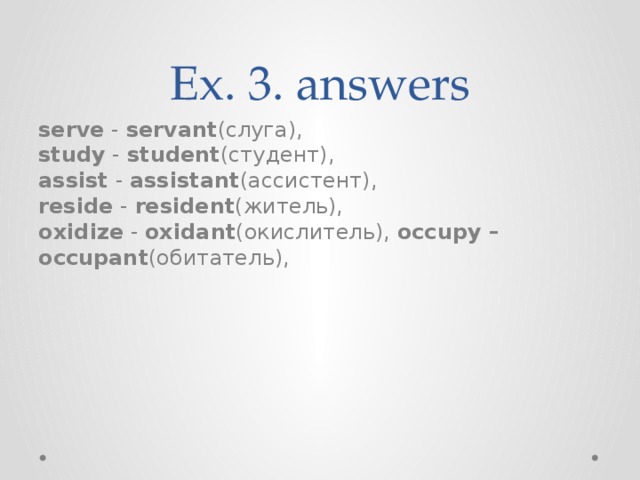 Ex. 3. answers

serve - servant(слуга),
study - student(студент),
assist - assistant(ассистент),
reside - resident(житель),
oxidize - oxidant(окислитель), occupy – occupant(обитатель),